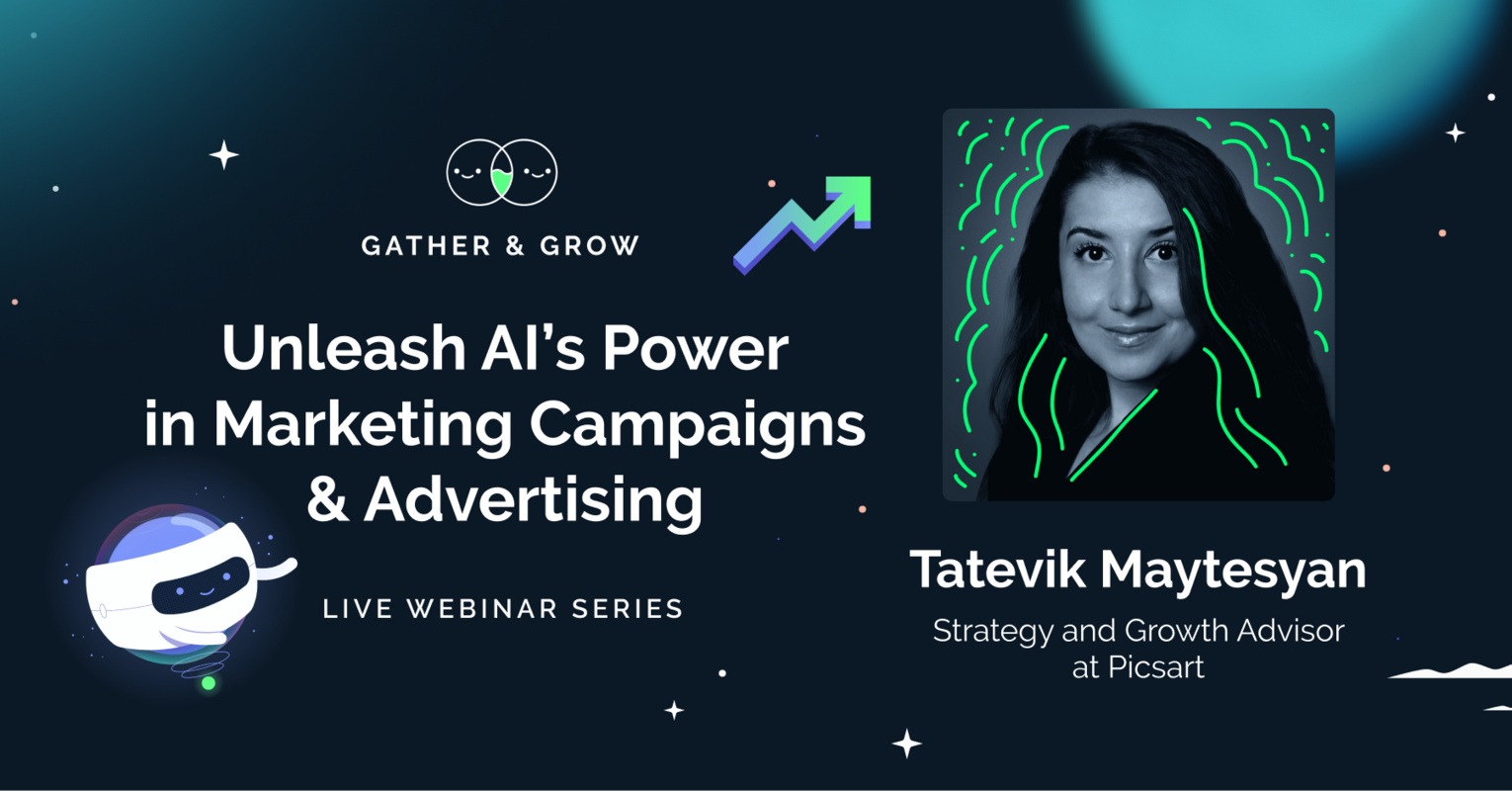 GATHER & GROW

Unleash AI's Power in Marketing Campaigns & Advertising

LIVE WEBINAR SERIES

Tatevik Maytesyan

Strategy and Growth Advisor at Picsart